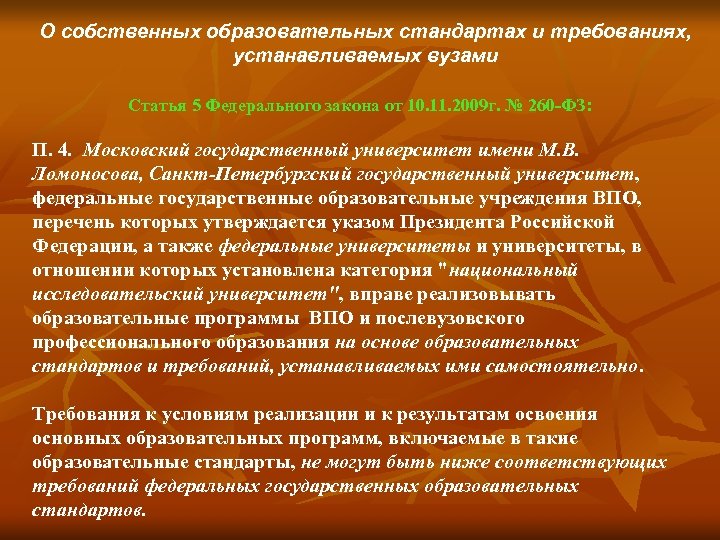 О собственных образовательных стандартах и требованиях, устанавливаемых вузами

Статья 5 Федерального закона от 10.11.2009г. № 260-ФЗ:

П. 4. Московский государственный университет имени М.В. Ломоносова, Санкт-Петербургский государственный университет, федеральные государственные образовательные учреждения ВПО, перечень которых утверждается указом Президента Российской Федерации, а также федеральные университеты и университеты, в отношении которых установлена категория "национальный исследовательский университет", вправе реализовывать образовательные программы ВПО и послевузовского профессионального образования на основе образовательных стандартов и требований, устанавливаемых ими самостоятельно.

Требования к условиям реализации и к результатам освоения основных образовательных программ, включаемые в такие образовательные стандарты, не могут быть ниже соответствующих требований федеральных государственных образовательных стандартов.